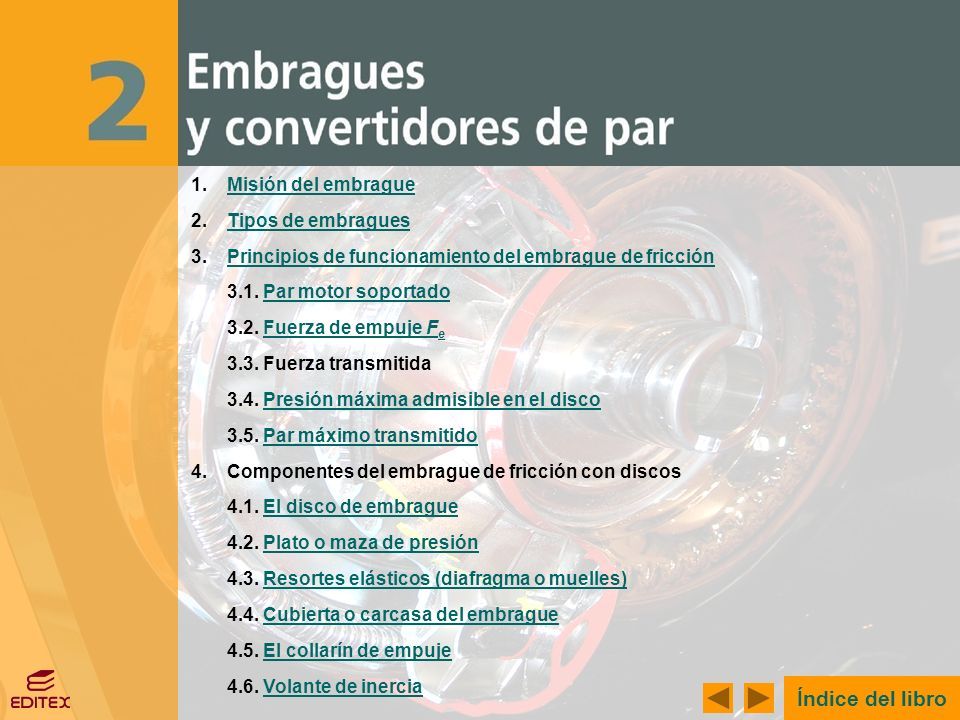 2

Embragues y convertidores de par

1. Misión del embrague

2. Tipos de embragues

3. Principios de funcionamiento del embrague de fricción

3.1. Par motor soportado

3.2. Fuerza de empuje $F_e$

3.3. Fuerza transmitida

3.4. Presión máxima admisible en el disco

3.5. Par máximo transmitido

4. Componentes del embrague de fricción con discos

4.1. El disco de embrague

4.2. Plato o maza de presión

4.3. Resortes elásticos (diafragma o muelles)

4.4. Cubierta o carcasa del embrague

4.5. El collarín de empuje

4.6. Volante de inercia

EDITEX

Índice del libro